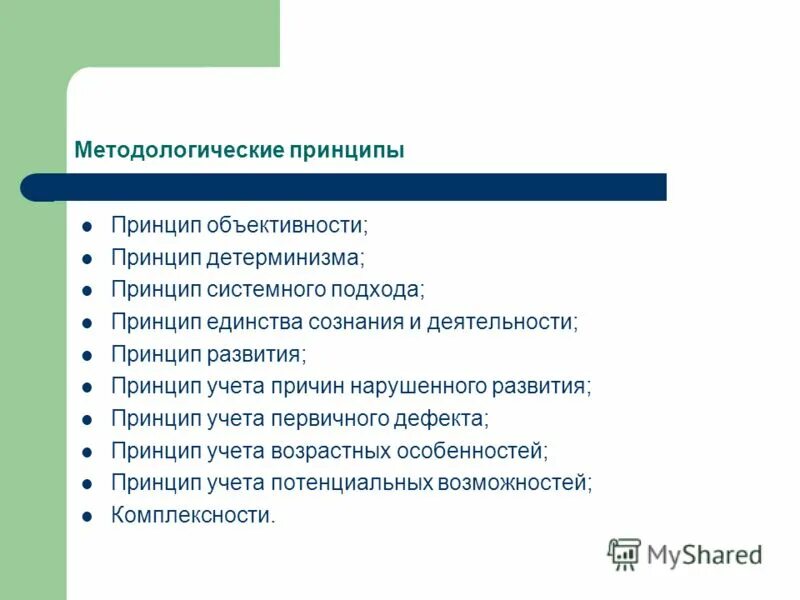 Методологические принципы

- Принцип объективности;
- Принцип детерминизма;
- Принцип системного подхода;
- Принцип единства сознания и деятельности;
- Принцип развития;
- Принцип учета причин нарушенного развития;
- Принцип учета первичного дефекта;
- Принцип учета возрастных особенностей;
- Принцип учета потенциальных возможностей;
- Комплексности.

MyShared